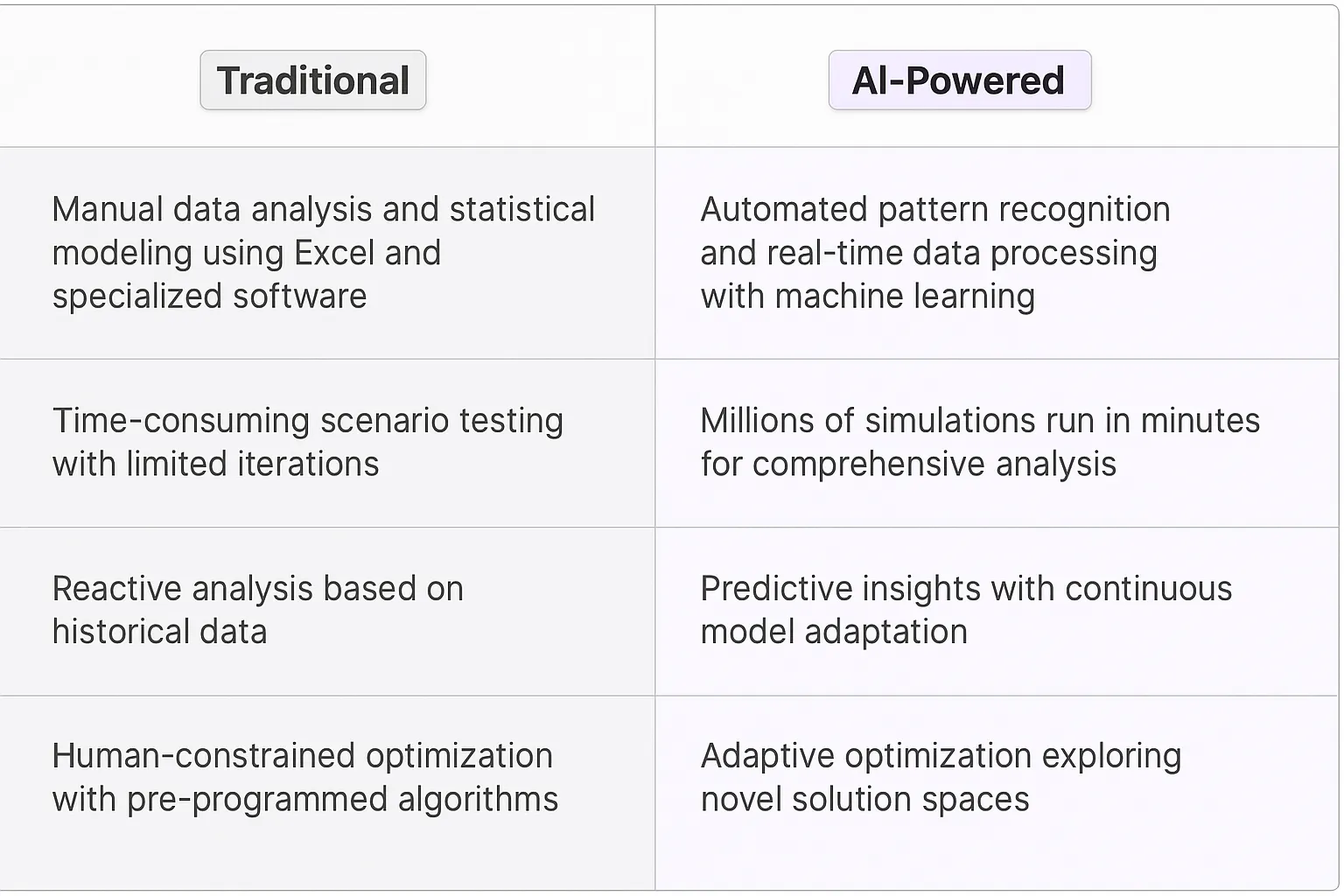 | Traditional | AI-Powered |
|---|---|
| Manual data analysis and statistical modeling using Excel and specialized software | Automated pattern recognition and real-time data processing with machine learning |
| Time-consuming scenario testing with limited iterations | Millions of simulations run in minutes for comprehensive analysis |
| Reactive analysis based on historical data | Predictive insights with continuous model adaptation |
| Human-constrained optimization with pre-programmed algorithms | Adaptive optimization exploring novel solution spaces |